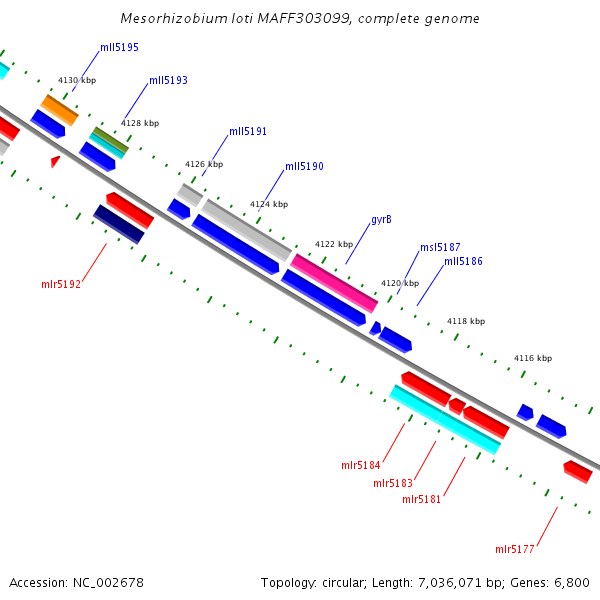 Mesorhizobium loti MAFF303099, complete genome

mll5195
4130 kbp
mll5193
4128 kbp
mll5191
4126 kbp
mll5190
4124 kbp
gyrB
4122 kbp
msl5187
mll5186
4120 kbp
4118 kbp
4116 kbp
mlr5192
mlr5184
mlr5183
mlr5181
mlr5177

Accession: NC_002678

Topology: circular; Length: 7,036,071 bp; Genes: 6,800